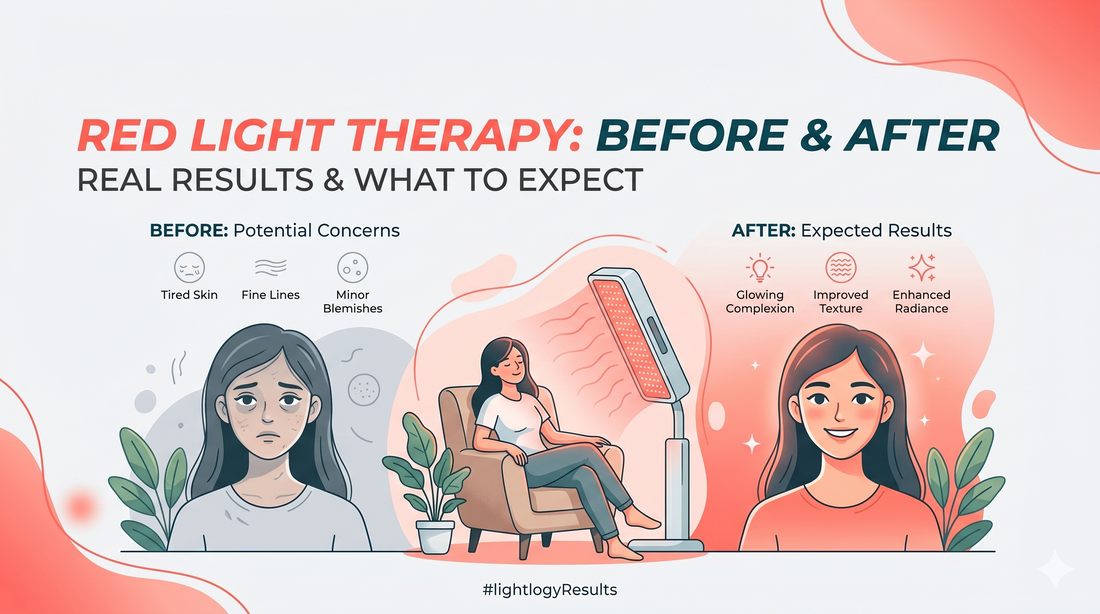 RED LIGHT THERAPY: BEFORE & AFTER
REAL RESULTS & WHAT TO EXPECT

BEFORE: Potential Concerns

Tired Skin
Fine Lines
Minor Blemishes

AFTER: Expected Results

Glowing Complexion
Improved Texture
Enhanced Radiance

#lightlogyResults